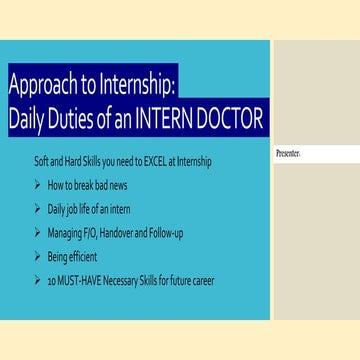 Approach to Internship:
Daily Duties of an INTERN DOCTOR

Soft and Hard Skills you need to EXCEL at Internship

➢ How to break bad news

➢ Daily job life of an intern

➢ Managing F/O, Handover and Follow-up

➢ Being efficient

➢ 10 MUST-HAVE Necessary Skills for future career

Presenter: